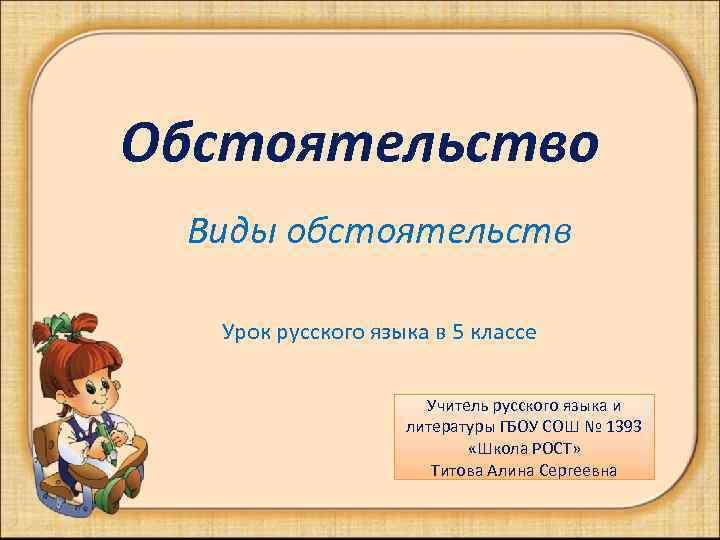 Обстоятельство

Виды обстоятельств

Урок русского языка в 5 классе

Учитель русского языка и литературы ГБОУ СОШ № 1393 «Школа РОСТ»
Титова Алина Сергеевна